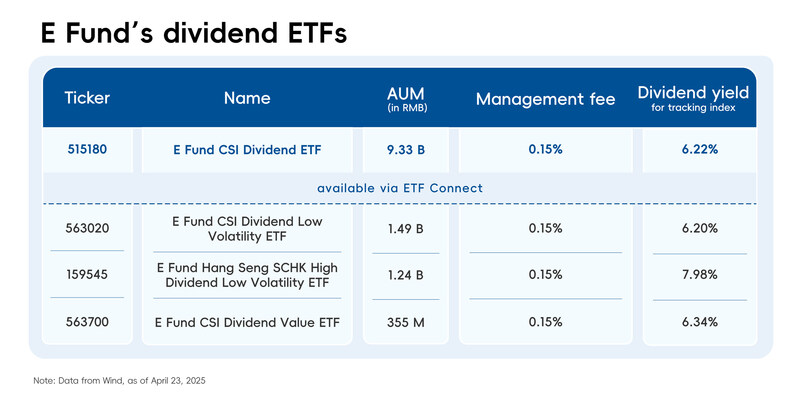 E Fund's dividend ETFs

| Ticker | Name | AUM (in RMB) | Management fee | Dividend yield for tracking index |
|---|---|---|---|---|
| 515180 | E Fund CSI Dividend ETF | 9.33 B | 0.15% | 6.22% |
| available via ETF Connect | | | | |
| 563020 | E Fund CSI Dividend Low Volatility ETF | 1.49 B | 0.15% | 6.20% |
| 159545 | E Fund Hang Seng SCHK High Dividend Low Volatility ETF | 1.24 B | 0.15% | 7.98% |
| 563700 | E Fund CSI Dividend Value ETF | 355 M | 0.15% | 6.34% |

Note: Data from Wind, as of April 23, 2025